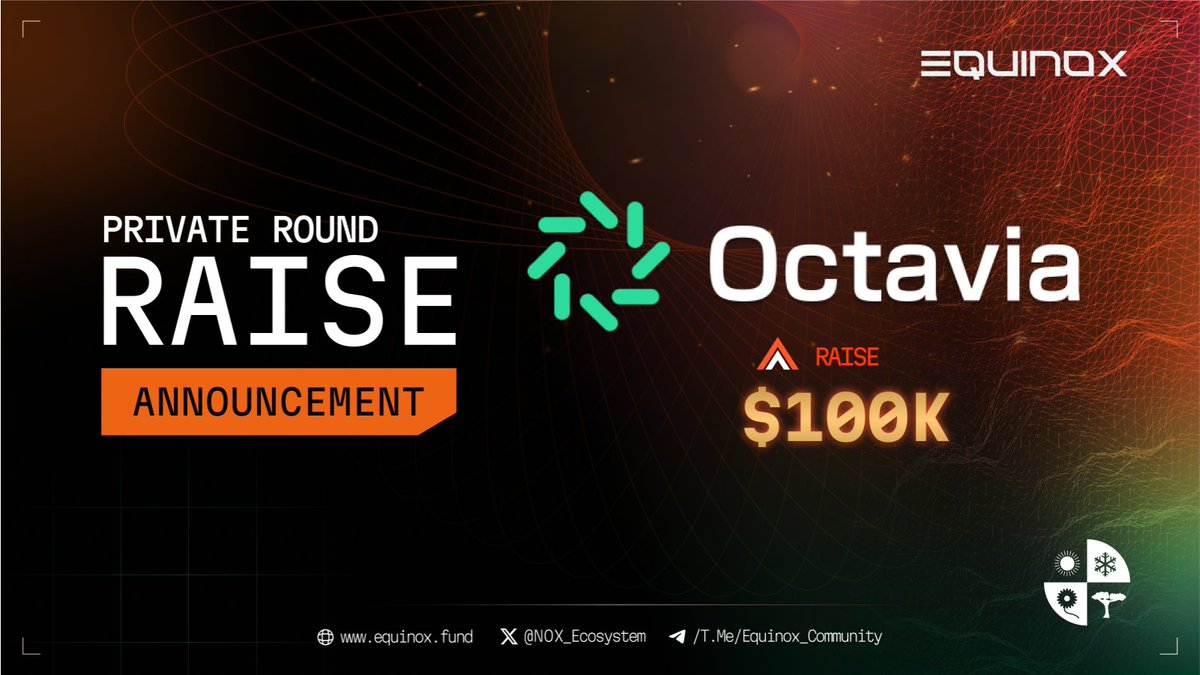 EQUINOX

PRIVATE ROUND
RAISE
ANNOUNCEMENT

Octavia

RAISE
$100K

www.equinox.fund @NOX_Ecosystem /T.Me/Equinox_Community